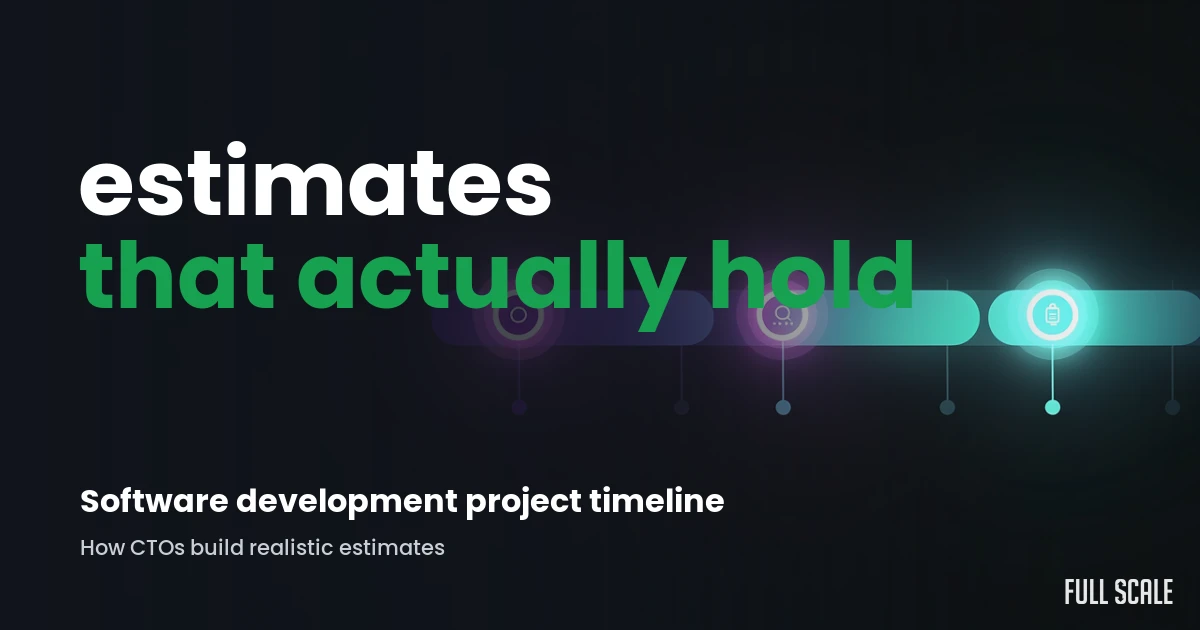 estimates
that actually hold

Software development project timeline

How CTOs build realistic estimates

FULL SCALE